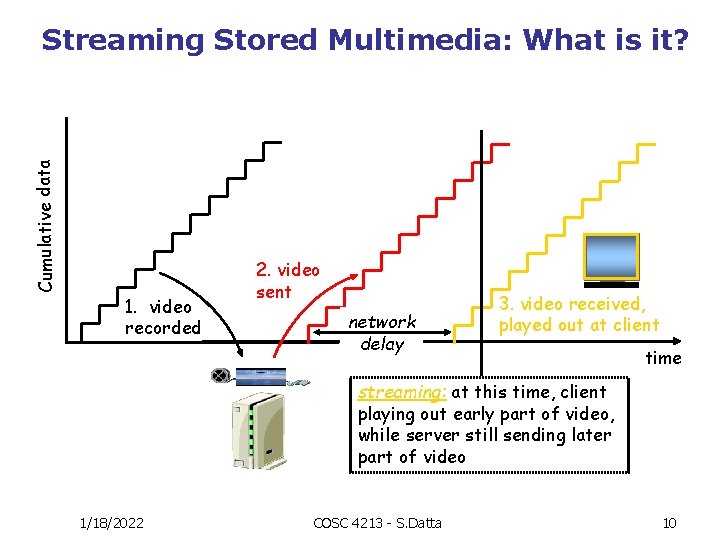 Streaming Stored Multimedia: What is it?

Cumulative data

1. video recorded

2. video sent

network delay

3. video received, played out at client

time

streaming: at this time, client playing out early part of video, while server still sending later part of video

1/18/2022

COSC 4213 - S.Datta

10